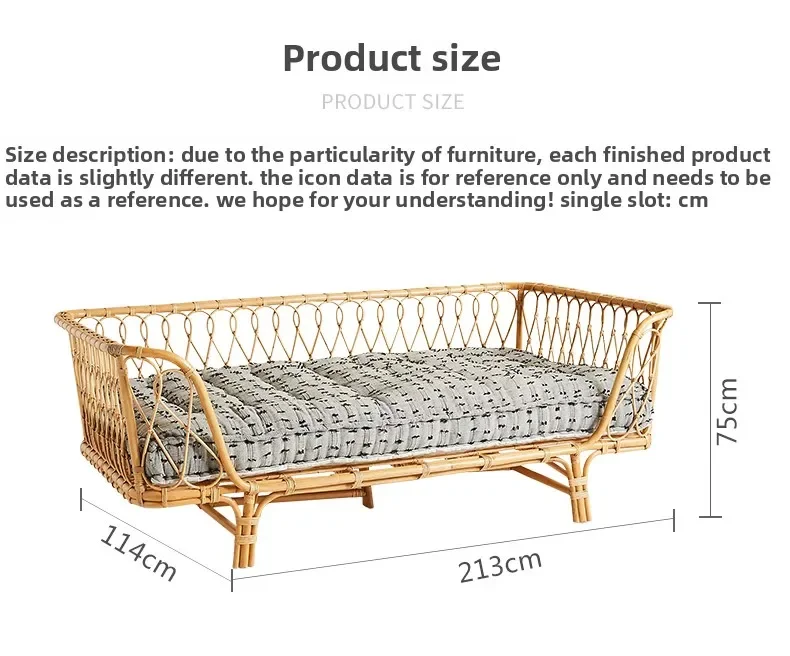 Product size

PRODUCT SIZE

Size description: due to the particularity of furniture, each finished product data is slightly different. the icon data is for reference only and needs to be used as a reference. we hope for your understanding! single slot: cm

75cm

114cm

213cm